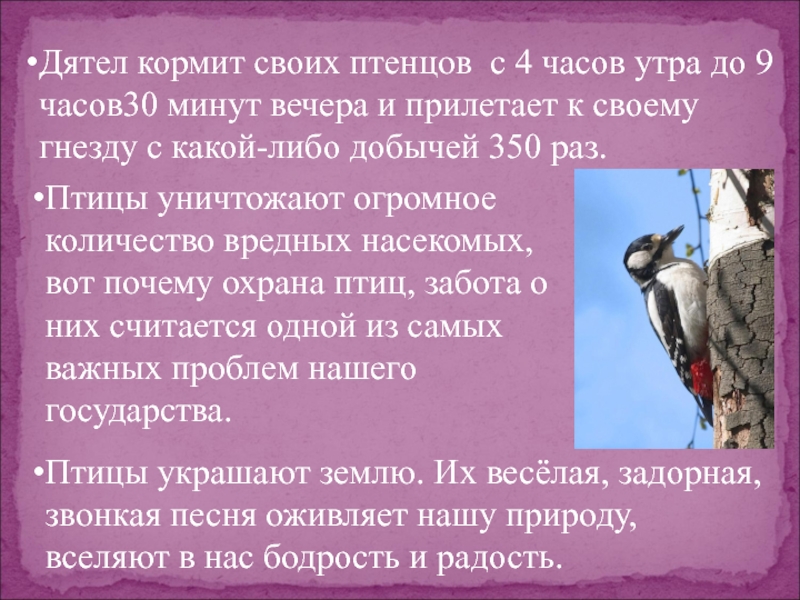 •Дятел кормит своих птенцов  с 4 часов утра до 9 часов30 минут вечера и прилетает к своему гнезду с какой-либо добычей 350 раз.

•Птицы уничтожают огромное количество вредных насекомых, вот почему охрана птиц, забота о них считается одной из самых важных проблем нашего государства.

•Птицы украшают землю. Их весёлая, задорная, звонкая песня оживляет нашу природу, вселяют в нас бодрость и радость.